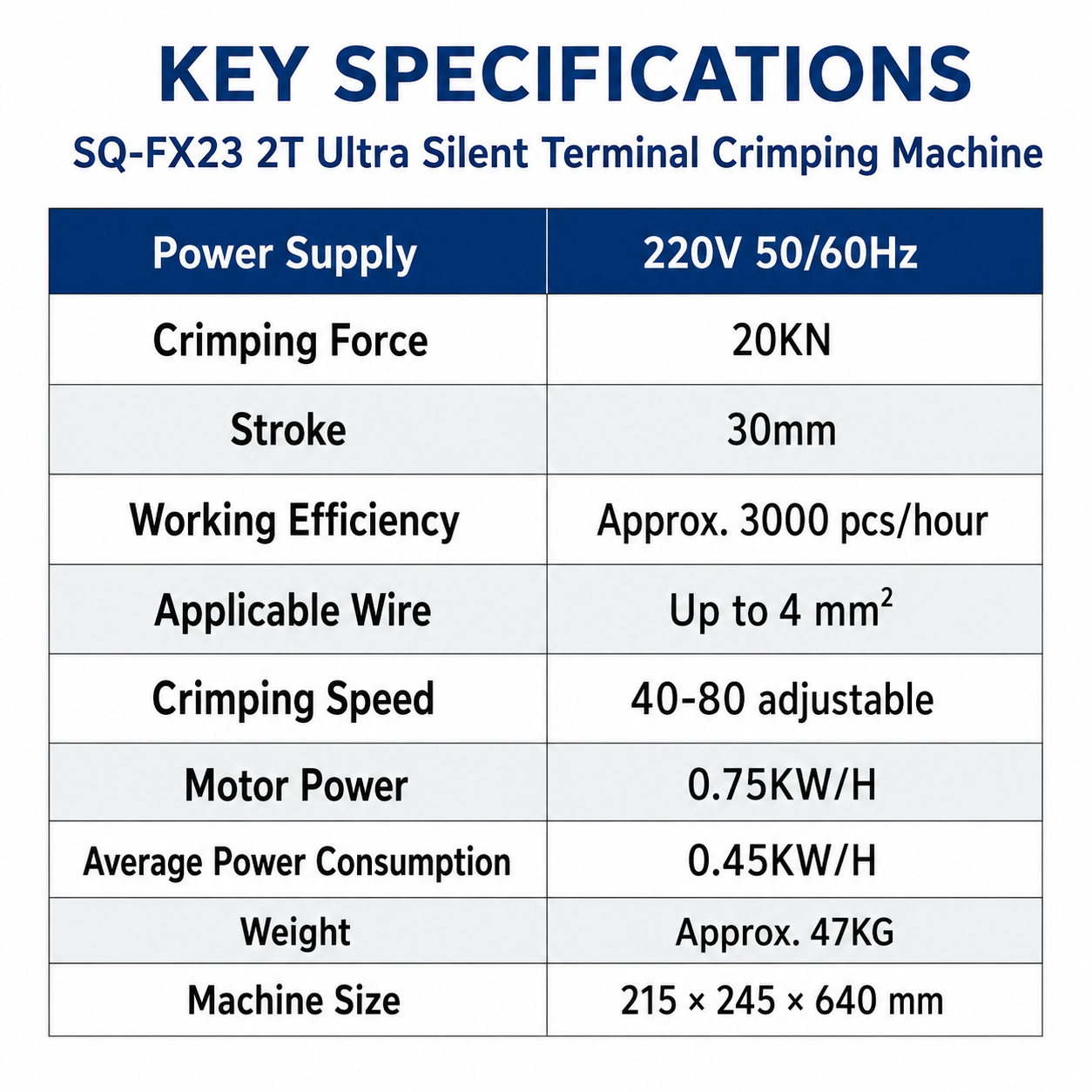 KEY SPECIFICATIONS

SQ-FX23 2T Ultra Silent Terminal Crimping Machine

| Power Supply | 220V 50/60Hz |
|---|---|
| Crimping Force | 20KN |
| Stroke | 30mm |
| Working Efficiency | Approx. 3000 pcs/hour |
| Applicable Wire | Up to 4 $mm^2$ |
| Crimping Speed | 40-80 adjustable |
| Motor Power | 0.75KW/H |
| Average Power Consumption | 0.45KW/H |
| Weight | Approx. 47KG |
| Machine Size | 215 × 245 × 640 mm |